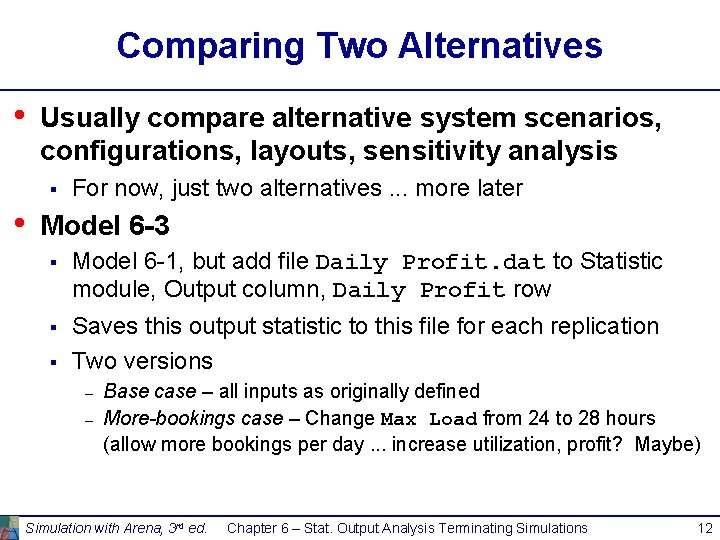 Comparing Two Alternatives

• Usually compare alternative system scenarios, configurations, layouts, sensitivity analysis
 ▪ For now, just two alternatives ... more later

• Model 6-3
 ▪ Model 6-1, but add file Daily Profit.dat to Statistic module, Output column, Daily Profit row
 ▪ Saves this output statistic to this file for each replication
 ▪ Two versions
  – Base case – all inputs as originally defined
  – More-bookings case – Change Max Load from 24 to 28 hours (allow more bookings per day ... increase utilization, profit? Maybe)

Simulation with Arena, 3rd ed. Chapter 6 – Stat. Output Analysis Terminating Simulations 12